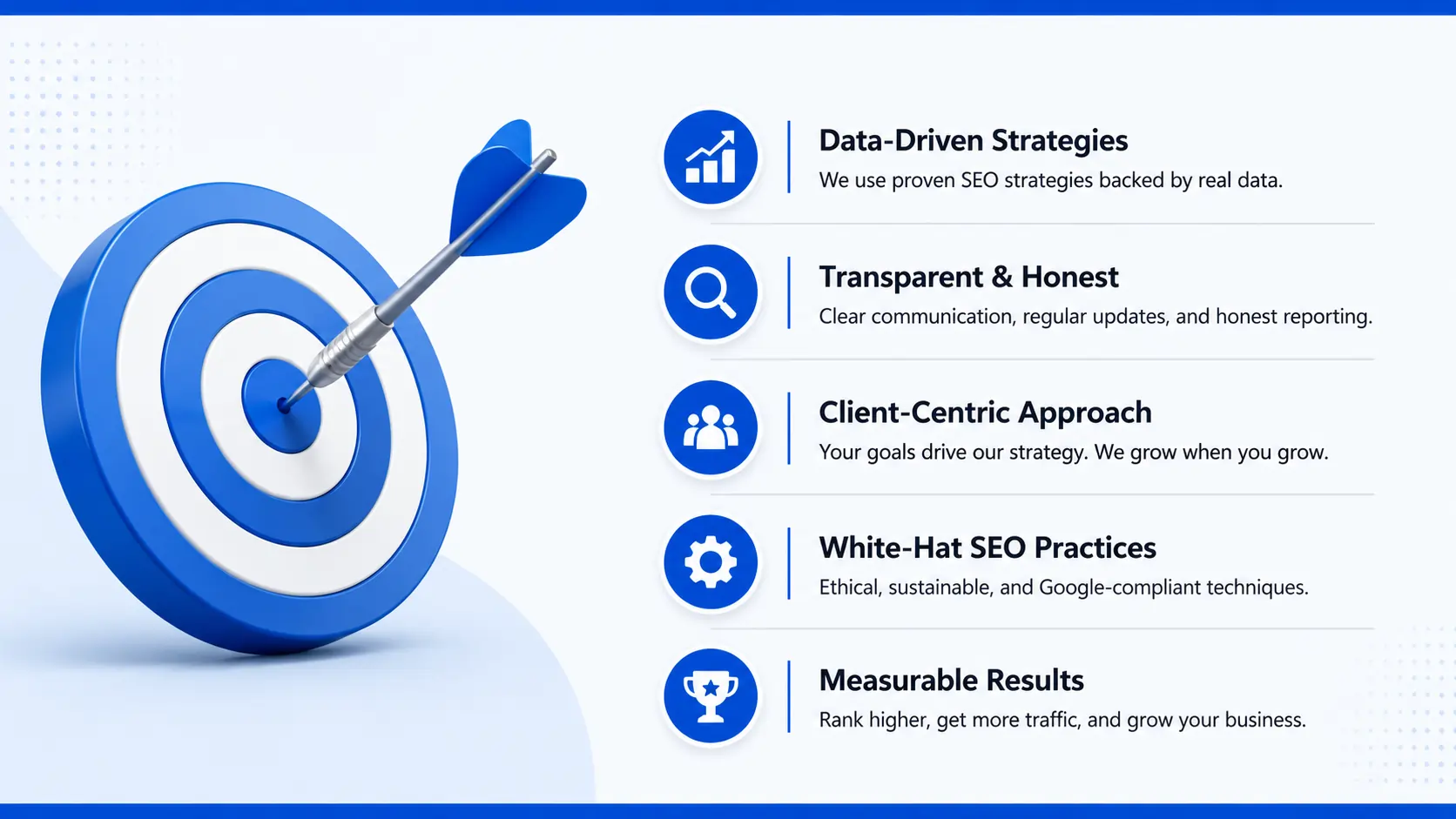 Data-Driven Strategies
We use proven SEO strategies backed by real data.

Transparent & Honest
Clear communication, regular updates, and honest reporting.

Client-Centric Approach
Your goals drive our strategy. We grow when you grow.

White-Hat SEO Practices
Ethical, sustainable, and Google-compliant techniques.

Measurable Results
Rank higher, get more traffic, and grow your business.